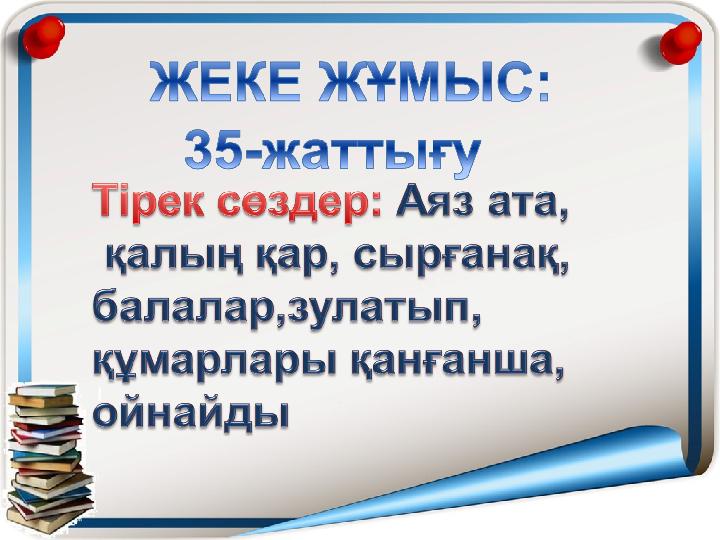 ЖЕКЕ ЖҰМЫС:
35-жаттығу
Тірек сөздер: Аяз ата, қалың қар, сырғанақ, балалар,зулатып, құмарлары қанғанша, ойнайды